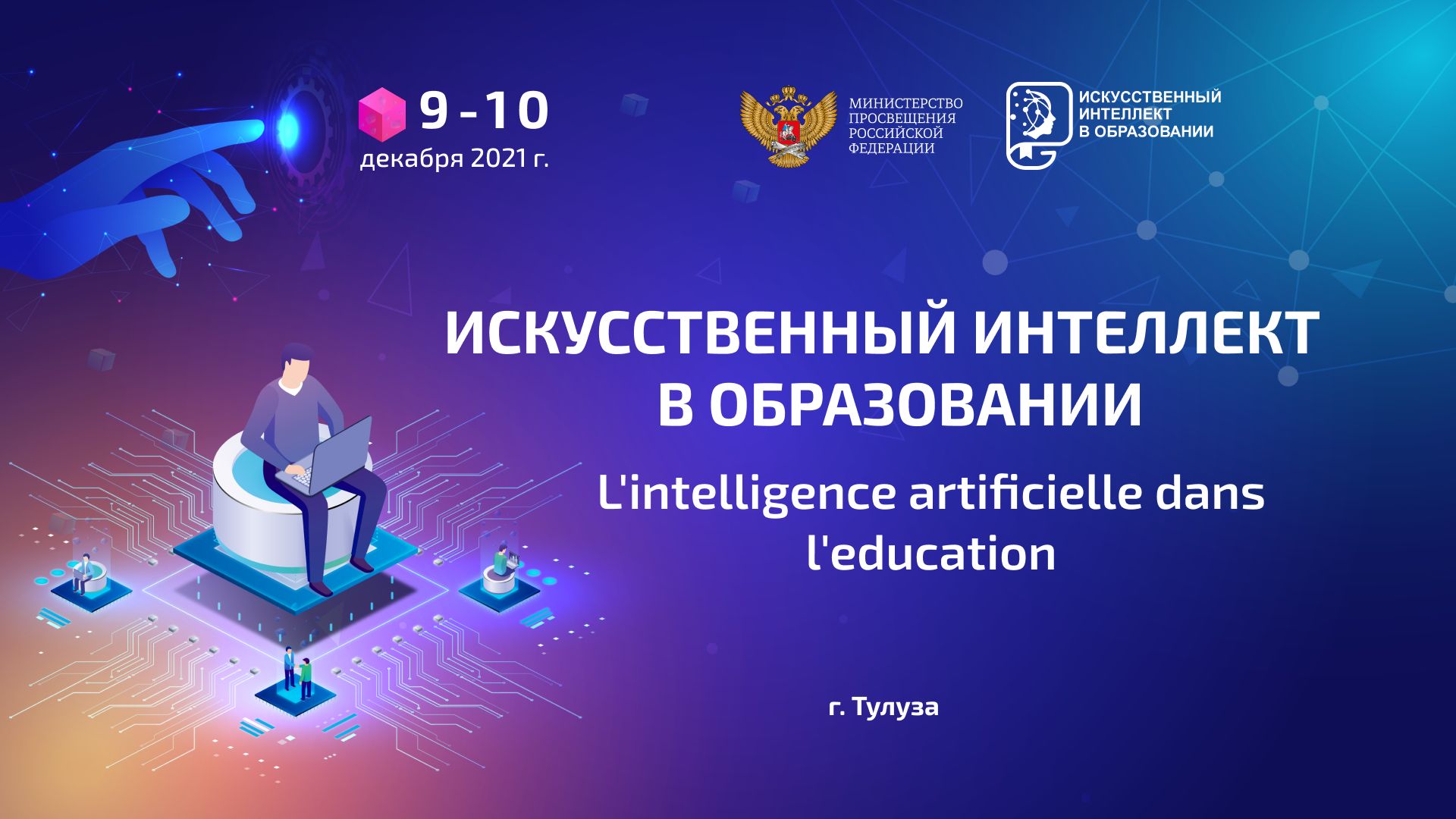 9 - 10
декабря 2021 г.

МИНИСТЕРСТВО ПРОСВЕЩЕНИЯ РОССИЙСКОЙ ФЕДЕРАЦИИ

ИСКУССТВЕННЫЙ ИНТЕЛЛЕКТ В ОБРАЗОВАНИИ

ИСКУССТВЕННЫЙ ИНТЕЛЛЕКТ В ОБРАЗОВАНИИ

L'intelligence artificielle dans l'education

г. Тулуза